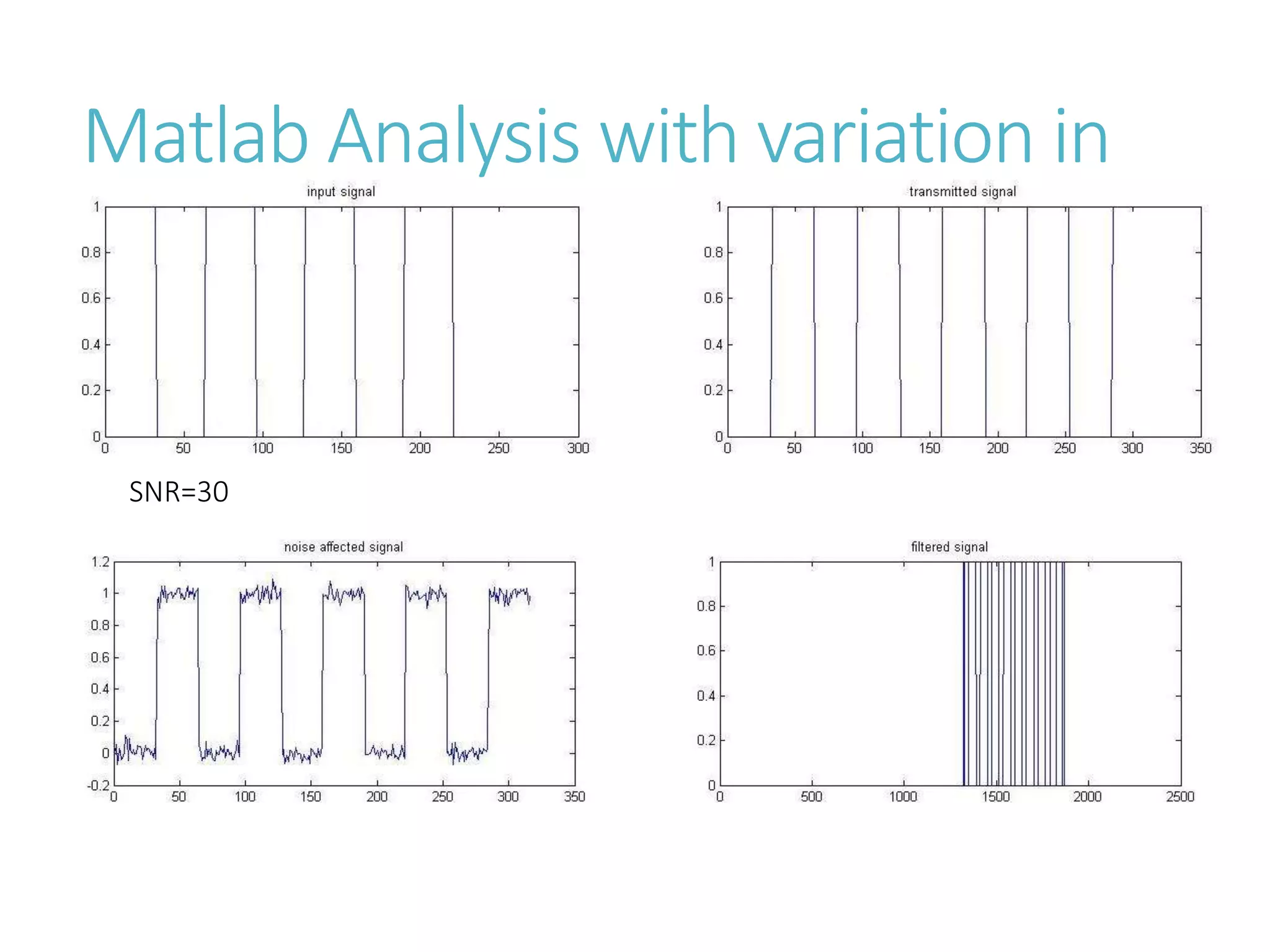 Matlab Analysis with variation in

input signal

1
0.8
0.6
0.4
0.2
0
0 50 100 150 200 250 300

transmitted signal

1
0.8
0.6
0.4
0.2
0
0 50 100 150 200 250 300 350

SNR=30

noise affected signal

1.2
1
0.8
0.6
0.4
0.2
0
-0.2
0 50 100 150 200 250 300 350

filtered signal

1
0.8
0.6
0.4
0.2
0
0 500 1000 1500 2000 2500